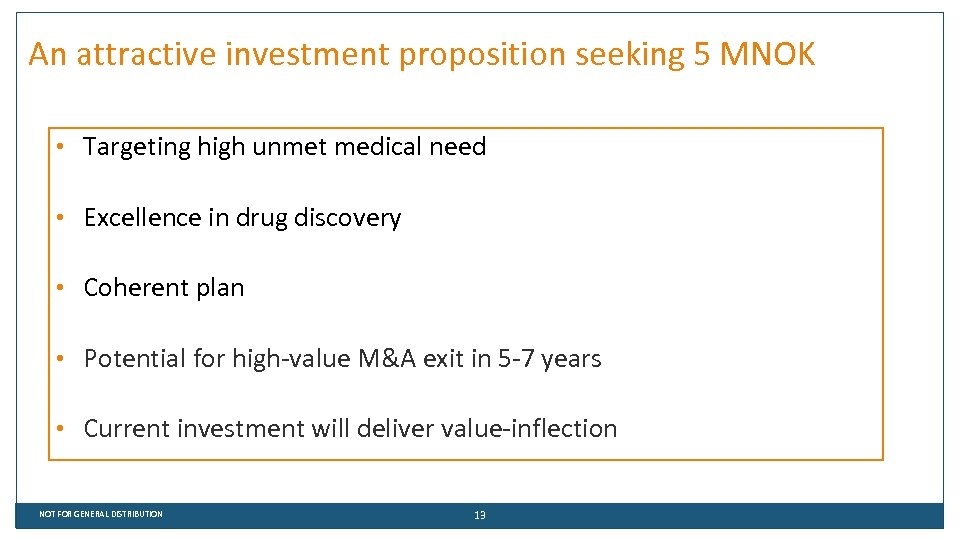 An attractive investment proposition seeking 5 MNOK

• Targeting high unmet medical need

• Excellence in drug discovery

• Coherent plan

• Potential for high-value M&A exit in 5-7 years

• Current investment will deliver value-inflection

NOT FOR GENERAL DISTRIBUTION

13